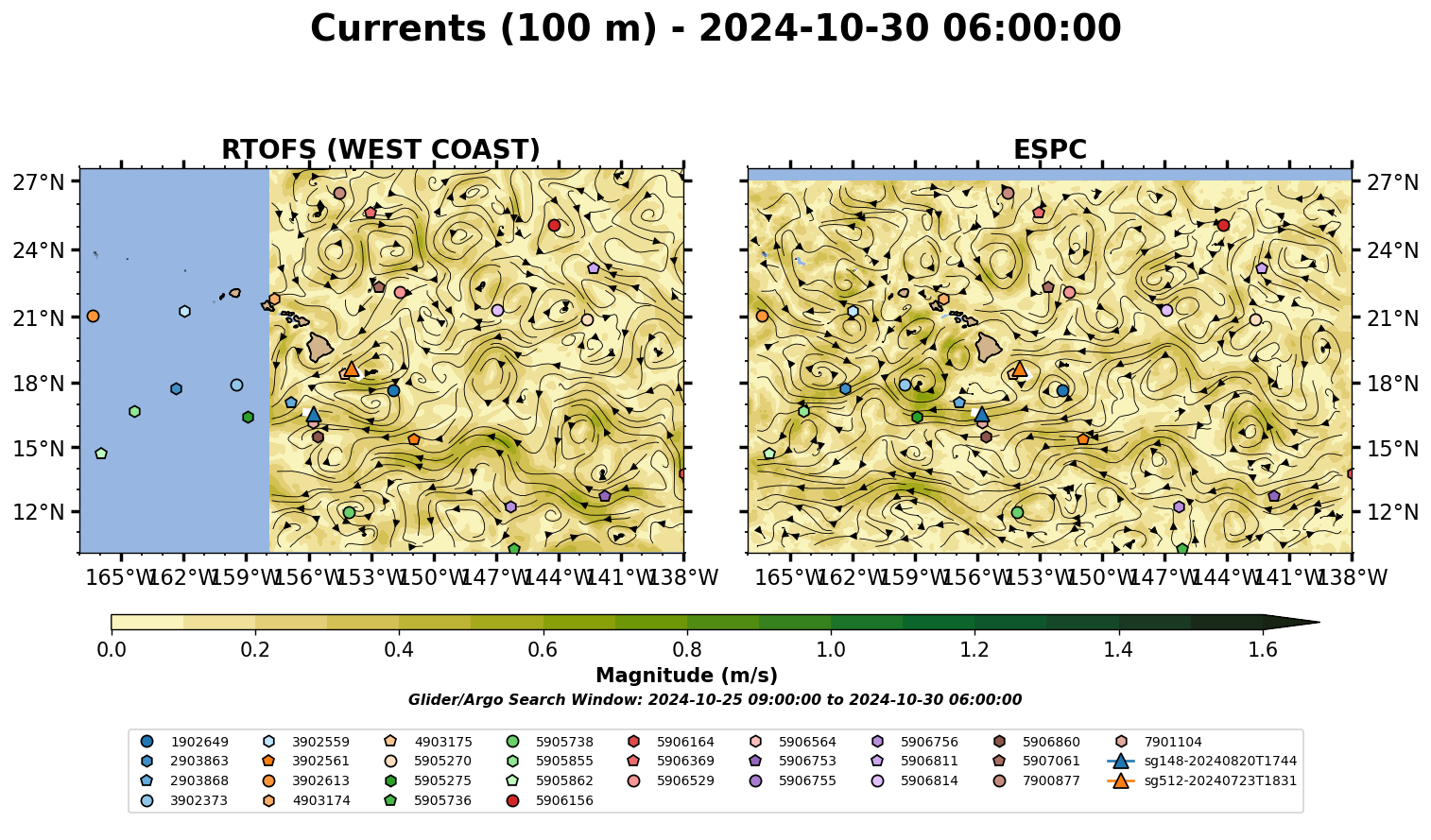 Currents (100 m) - 2024-10-30 06:00:00

RTOFS (WEST COAST)

27°N
24°N
21°N
18°N
15°N
12°N

165°W 162°W 159°W 156°W 153°W 150°W 147°W 144°W 141°W 138°W

ESPC

27°N
24°N
21°N
18°N
15°N
12°N

165°W 162°W 159°W 156°W 153°W 150°W 147°W 144°W 141°W 138°W

0.0 0.2 0.4 0.6 0.8 1.0 1.2 1.4 1.6

Magnitude (m/s)

Glider/Argo Search Window: 2024-10-25 09:00:00 to 2024-10-30 06:00:00

1902649
2903863
2903868
3902373
3902559
3902561
3902613
4903174
4903175
5905270
5905275
5905736
5905738
5905855
5905862
5906156
5906164
5906369
5906529
5906564
5906753
5906755
5906756
5906811
5906814
5906860
5907061
7900877
7901104
sg148-20240820T1744
sg512-20240723T1831